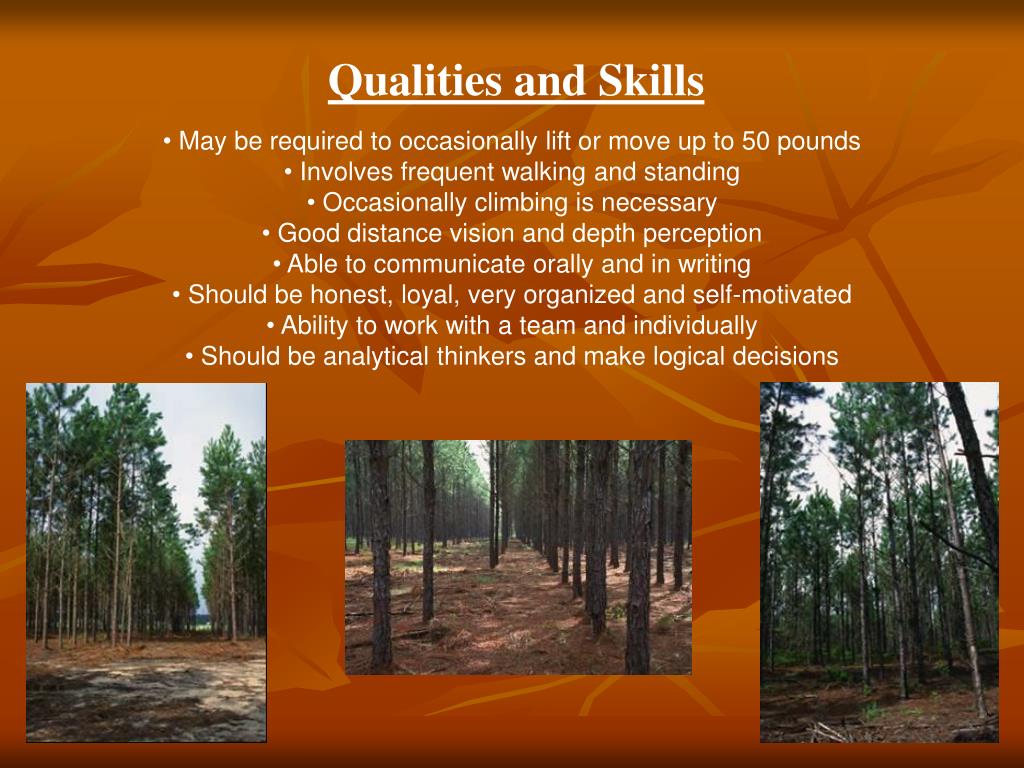 Qualities and Skills

• May be required to occasionally lift or move up to 50 pounds
• Involves frequent walking and standing
• Occasionally climbing is necessary
• Good distance vision and depth perception
• Able to communicate orally and in writing
• Should be honest, loyal, very organized and self-motivated
• Ability to work with a team and individually
• Should be analytical thinkers and make logical decisions